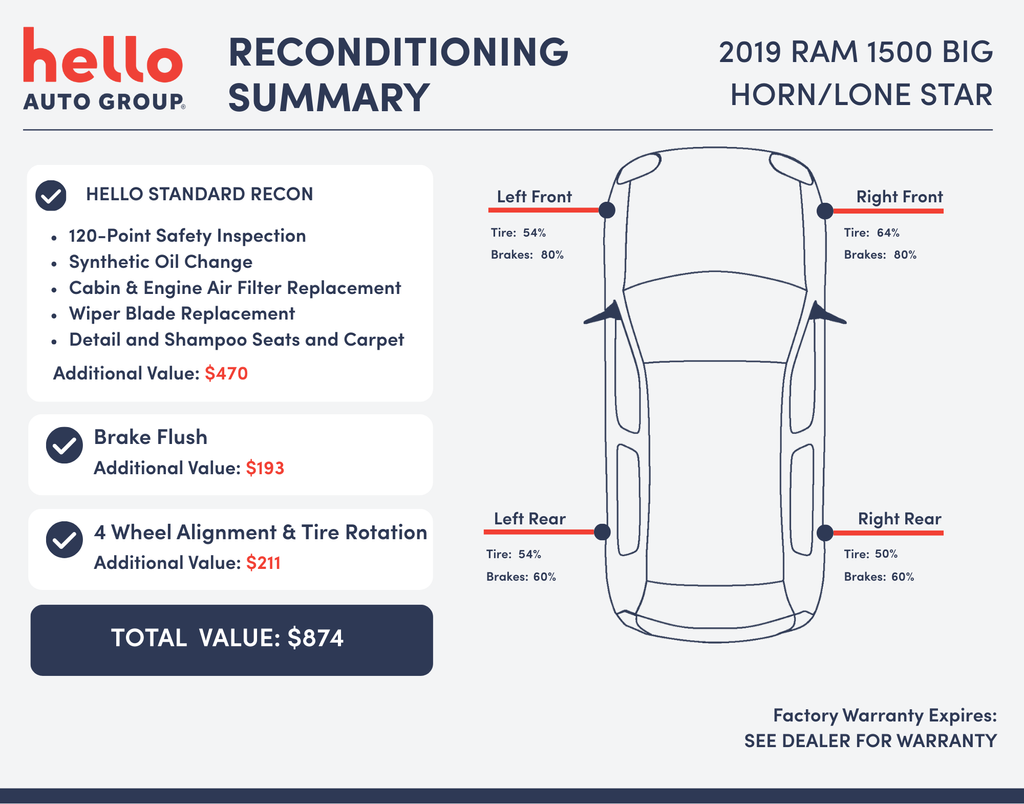 hello
AUTO GROUP.

RECONDITIONING SUMMARY

2019 RAM 1500 BIG HORN/LONE STAR

HELLO STANDARD RECON

- 120-Point Safety Inspection
- Synthetic Oil Change
- Cabin & Engine Air Filter Replacement
- Wiper Blade Replacement
- Detail and Shampoo Seats and Carpet

Additional Value: $470

Brake Flush
Additional Value: $193

4 Wheel Alignment & Tire Rotation
Additional Value: $211

TOTAL VALUE: $874

Left Front
Tire: 54%
Brakes: 80%

Right Front
Tire: 64%
Brakes: 80%

Left Rear
Tire: 54%
Brakes: 60%

Right Rear
Tire: 50%
Brakes: 60%

Factory Warranty Expires:
SEE DEALER FOR WARRANTY